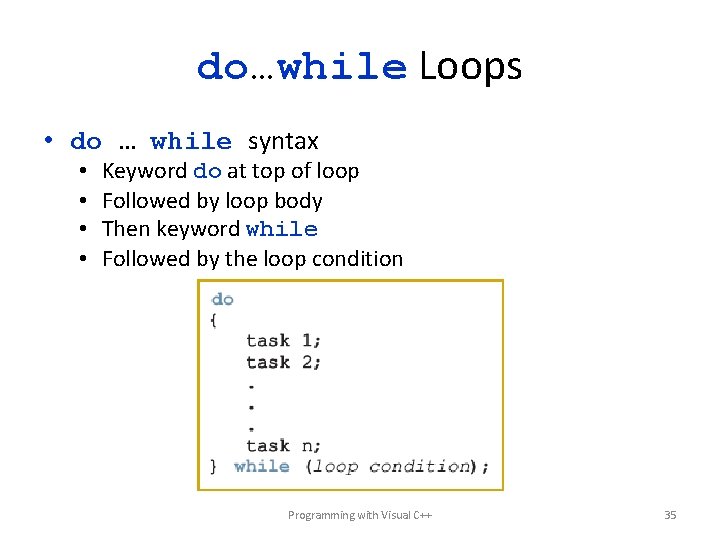 do…while Loops

• do … while syntax
  • Keyword do at top of loop
  • Followed by loop body
  • Then keyword while
  • Followed by the loop condition

do
{
    task 1;
    task 2;
    .
    .
    .
    task n;
} while (loop condition);

Programming with Visual C++

35